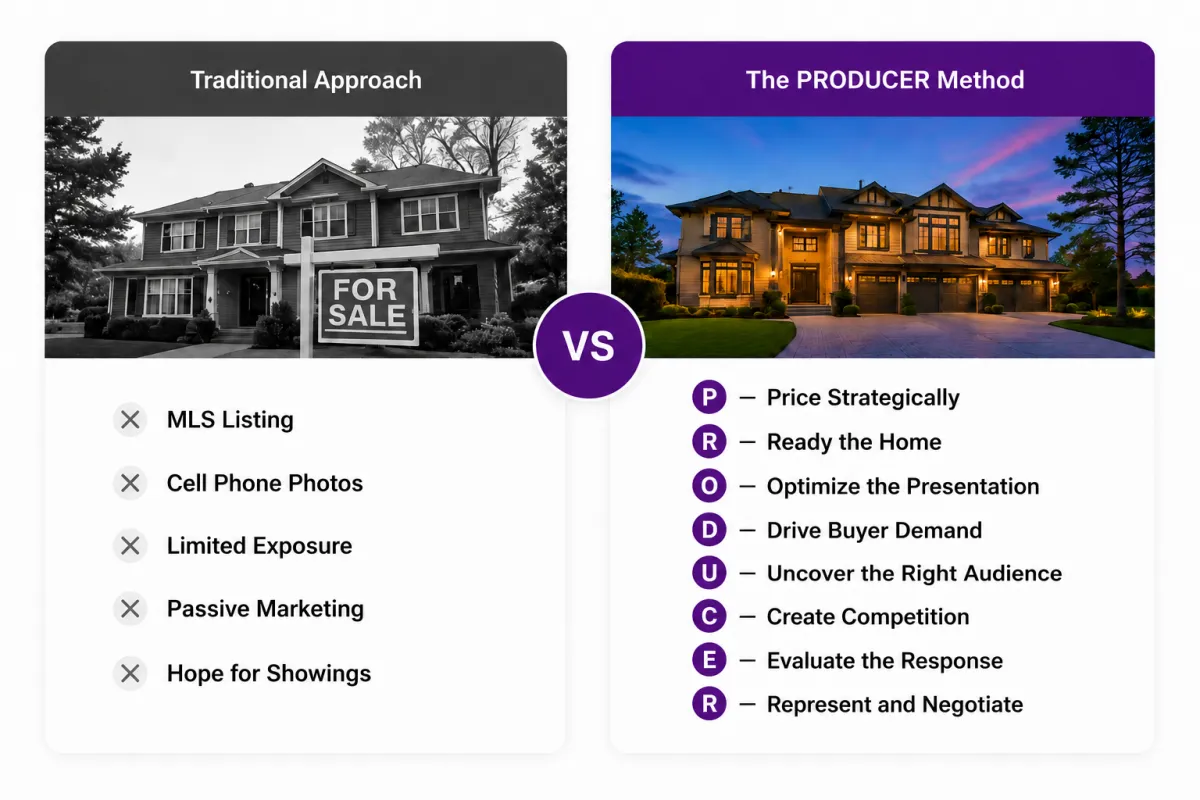 Traditional Approach

FOR SALE

MLS Listing
Cell Phone Photos
Limited Exposure
Passive Marketing
Hope for Showings

VS

The PRODUCER Method

P — Price Strategically
R — Ready the Home
O — Optimize the Presentation
D — Drive Buyer Demand
U — Uncover the Right Audience
C — Create Competition
E — Evaluate the Response
R — Represent and Negotiate